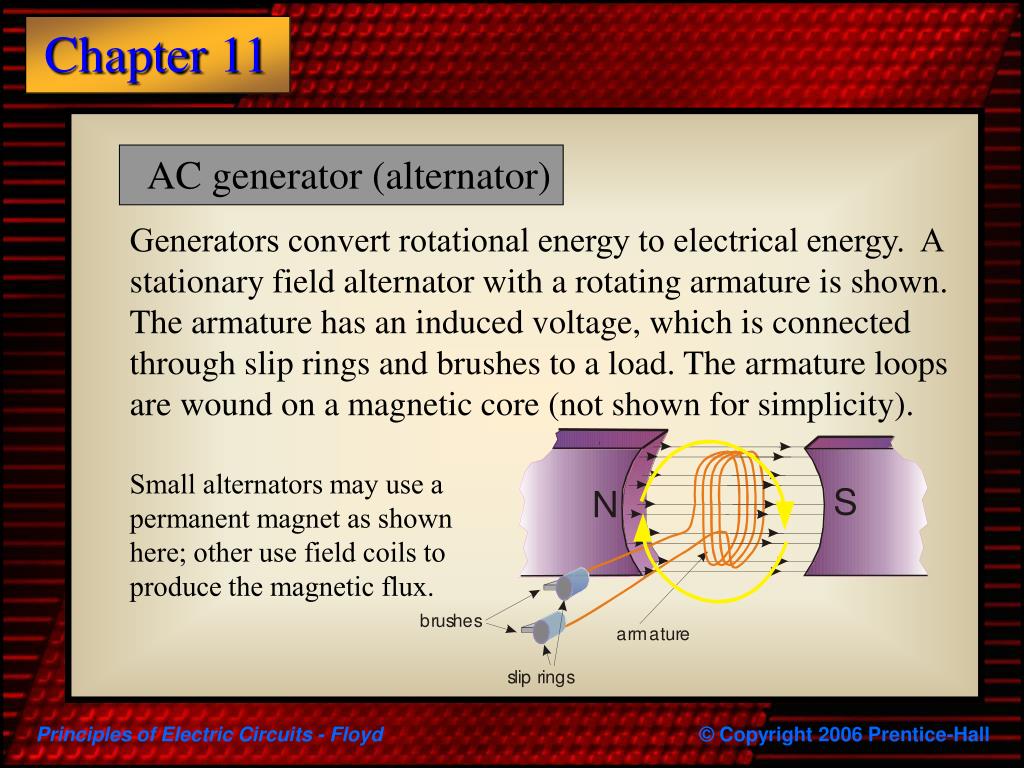 Chapter 11

AC generator (alternator)

Generators convert rotational energy to electrical energy. A stationary field alternator with a rotating armature is shown. The armature has an induced voltage, which is connected through slip rings and brushes to a load. The armature loops are wound on a magnetic core (not shown for simplicity).

Small alternators may use a permanent magnet as shown here; other use field coils to produce the magnetic flux.

N

S

brushes

armature

slip rings

Principles of Electric Circuits - Floyd

© Copyright 2006 Prentice-Hall